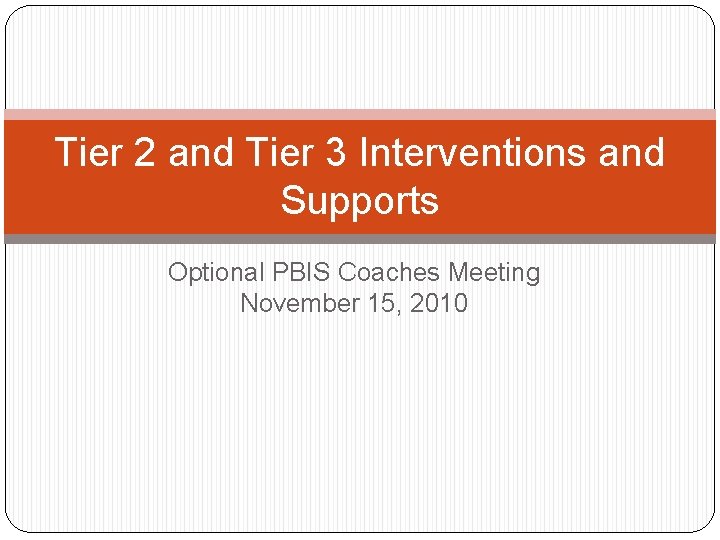 Tier 2 and Tier 3 Interventions and Supports

Optional PBIS Coaches Meeting
November 15, 2010